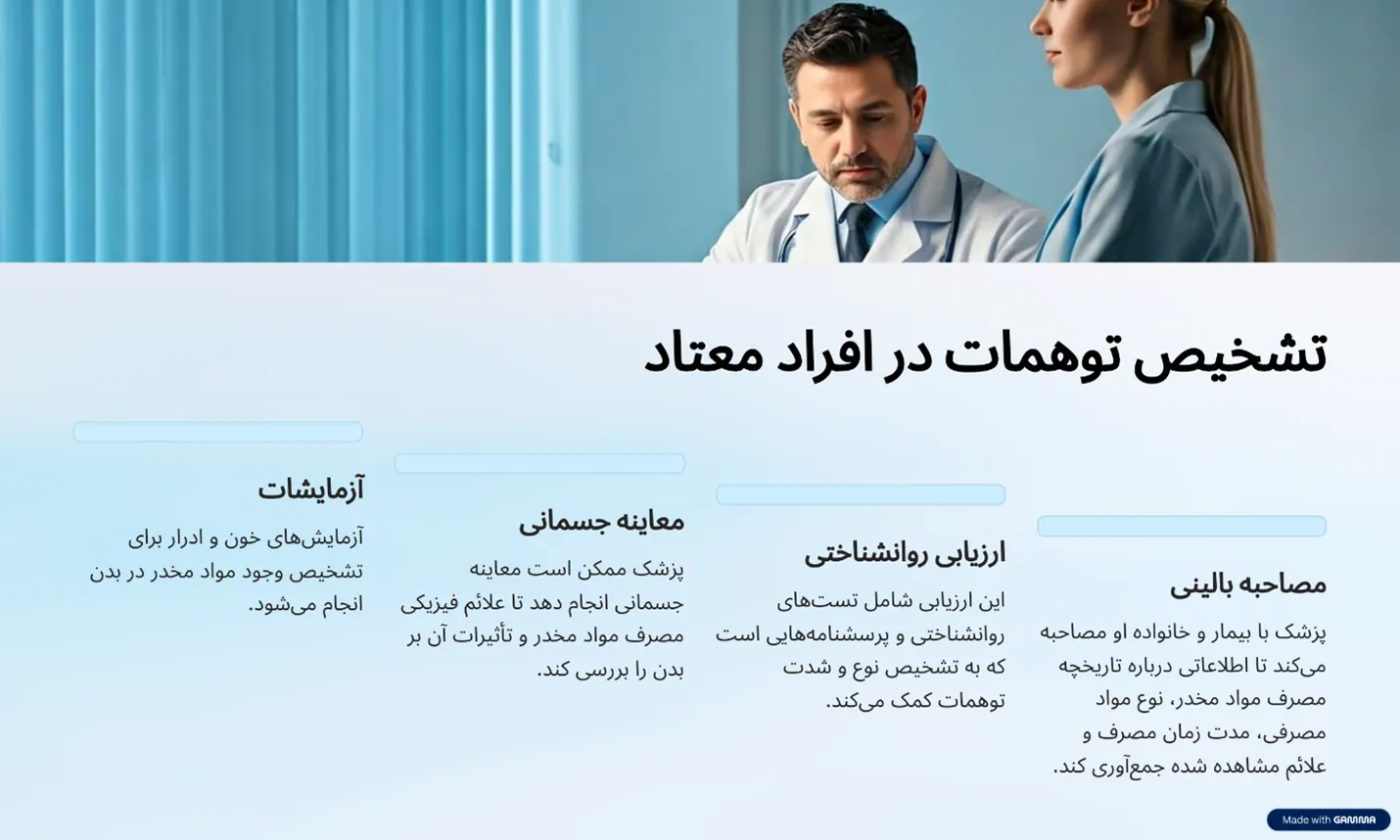 تشخیص توهمات در افراد معتاد

مصاحبه بالینی

پزشک با بیمار و خانواده او مصاحبه می‌کند تا اطلاعاتی درباره تاریخچه مصرف مواد مخدر، نوع مواد مصرفی، مدت زمان مصرف و علائم مشاهده شده جمع‌آوری کند.

ارزیابی روانشناختی

این ارزیابی شامل تست‌های روانشناختی و پرسشنامه‌هایی است که به تشخیص نوع و شدت توهمات کمک می‌کند.

معاینه جسمانی

پزشک ممکن است معاینه جسمانی انجام دهد تا علائم فیزیکی مصرف مواد مخدر و تأثیرات آن بر بدن را بررسی کند.

آزمایشات

آزمایش‌های خون و ادرار برای تشخیص وجود مواد مخدر در بدن انجام می‌شود.

Made with GAMMA